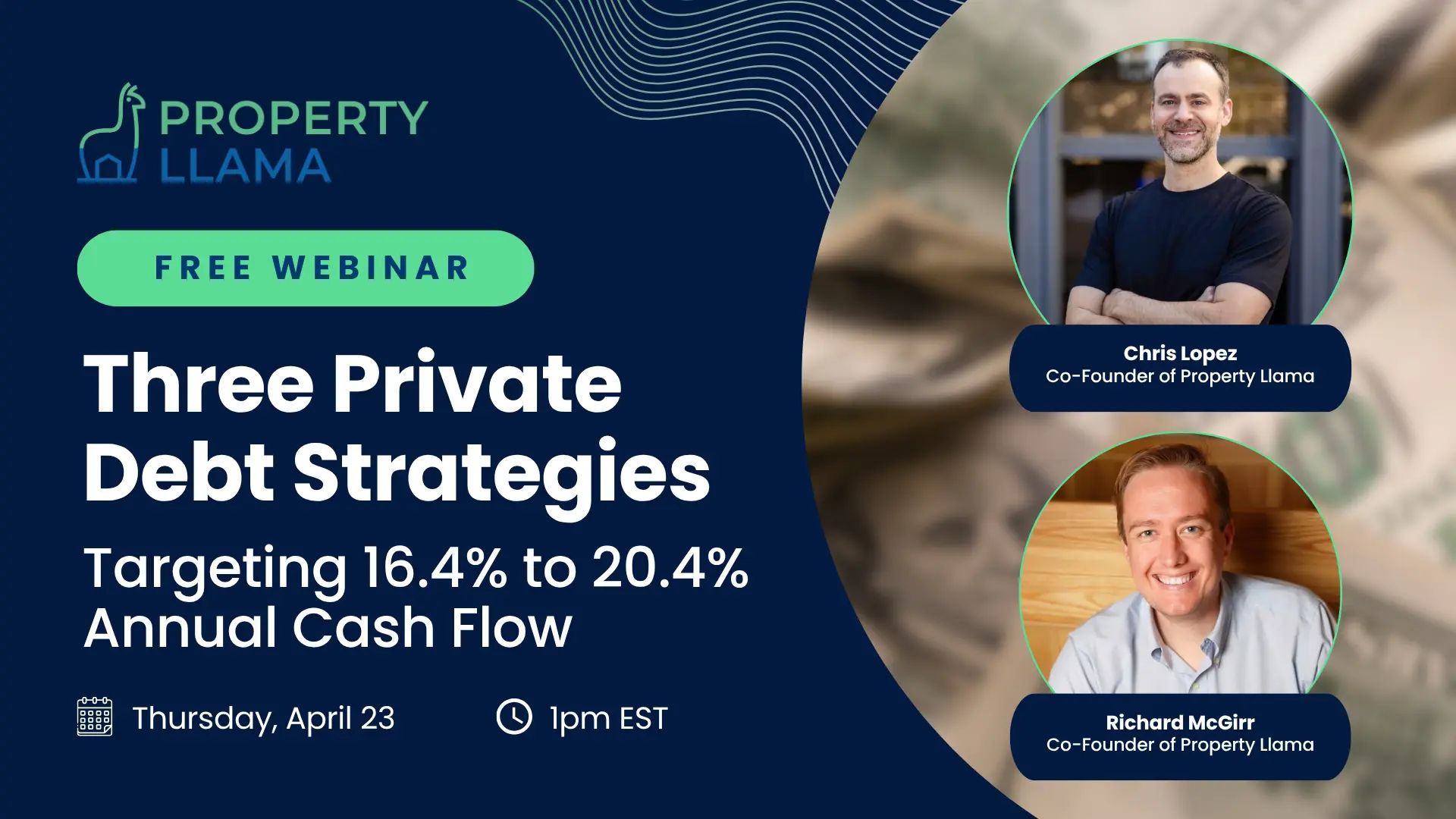 PROPERTY LLAMA

FREE WEBINAR

Three Private Debt Strategies

Targeting 16.4% to 20.4% Annual Cash Flow

Thursday, April 23

1pm EST

Chris Lopez
Co-Founder of Property Llama

Richard McGirr
Co-Founder of Property Llama